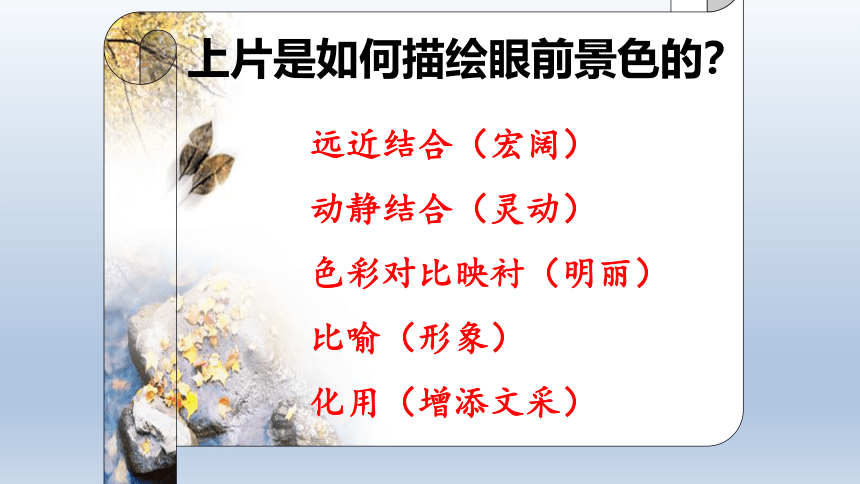 上片是如何描绘眼前景色的？

远近结合（宏阔）

动静结合（灵动）

色彩对比映衬（明丽）

比喻（形象）

化用（增添文采）